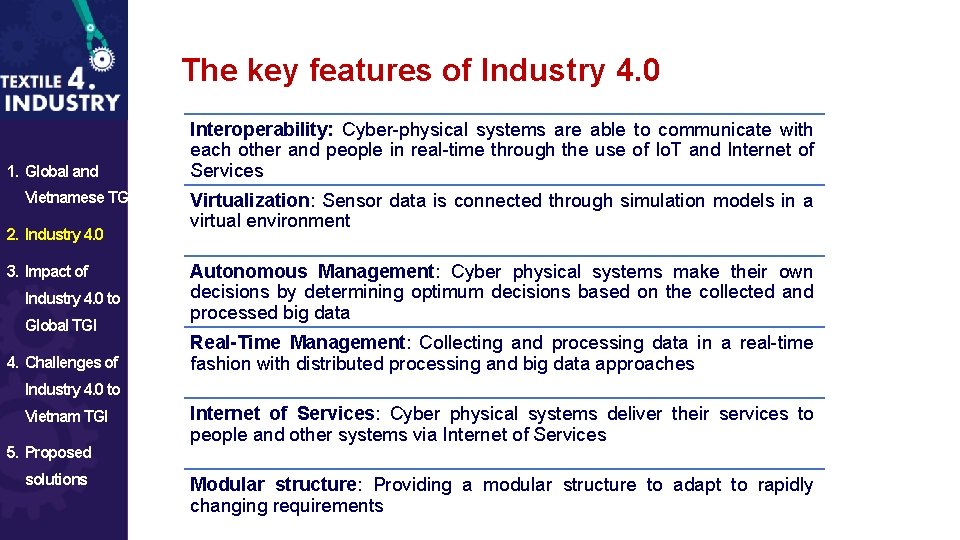 TEXTILE 4.
INDUSTRY

1. Global and Vietnamese TG

2. Industry 4.0

3. Impact of Industry 4.0 to Global TGI

4. Challenges of Industry 4.0 to Vietnam TGI

5. Proposed solutions

The key features of Industry 4.0

Interoperability: Cyber-physical systems are able to communicate with each other and people in real-time through the use of IoT and Internet of Services

Virtualization: Sensor data is connected through simulation models in a virtual environment

Autonomous Management: Cyber physical systems make their own decisions by determining optimum decisions based on the collected and processed big data

Real-Time Management: Collecting and processing data in a real-time fashion with distributed processing and big data approaches

Internet of Services: Cyber physical systems deliver their services to people and other systems via Internet of Services

Modular structure: Providing a modular structure to adapt to rapidly changing requirements